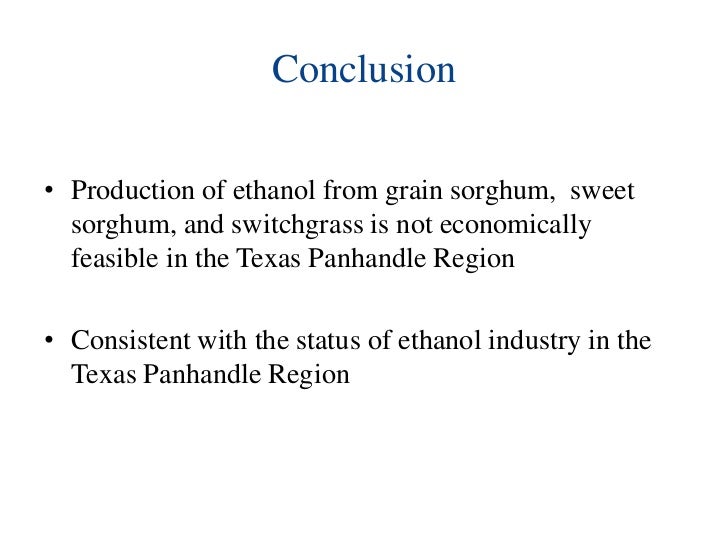 Conclusion

• Production of ethanol from grain sorghum, sweet sorghum, and switchgrass is not economically feasible in the Texas Panhandle Region

• Consistent with the status of ethanol industry in the Texas Panhandle Region